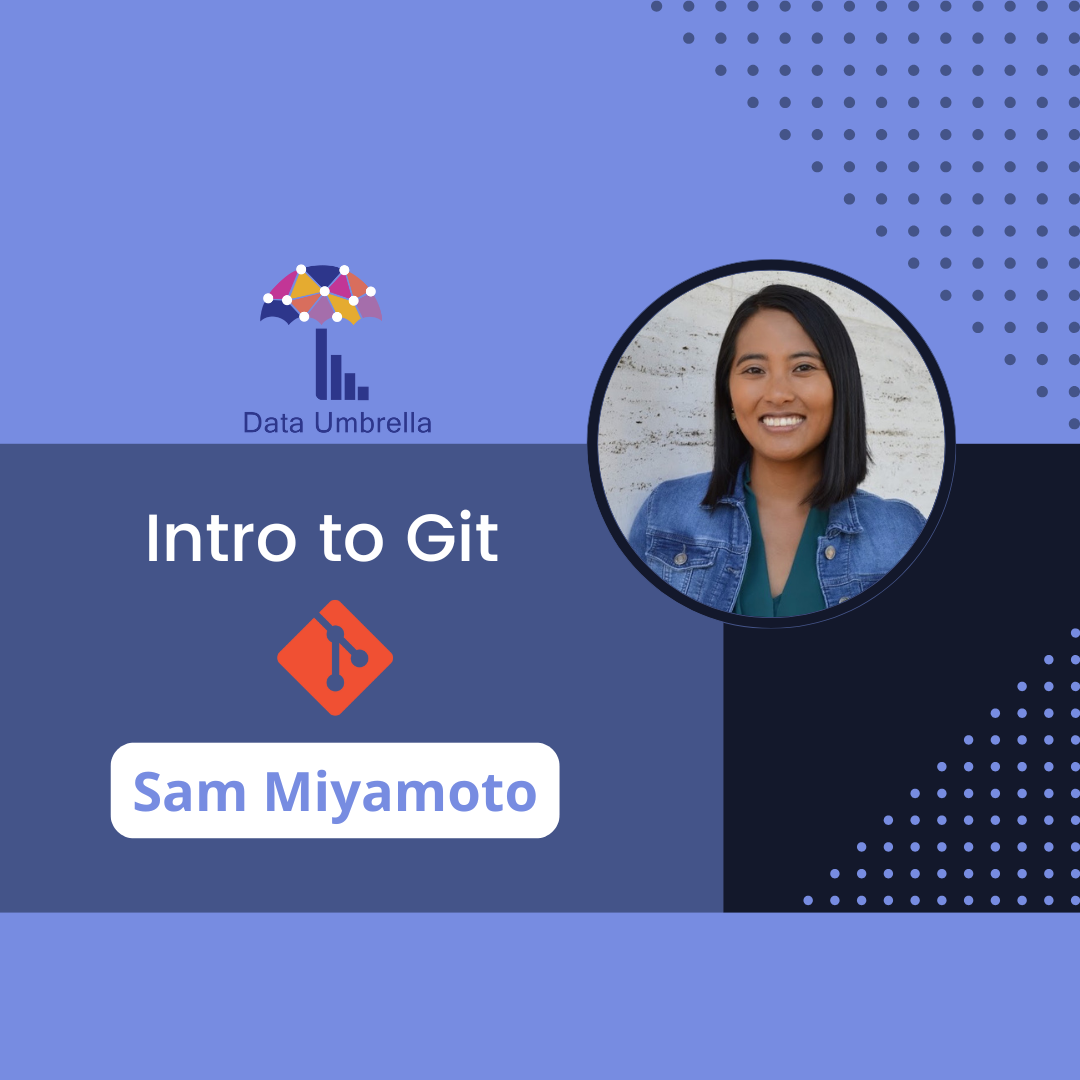 Data Umbrella

Intro to Git

Sam Miyamoto